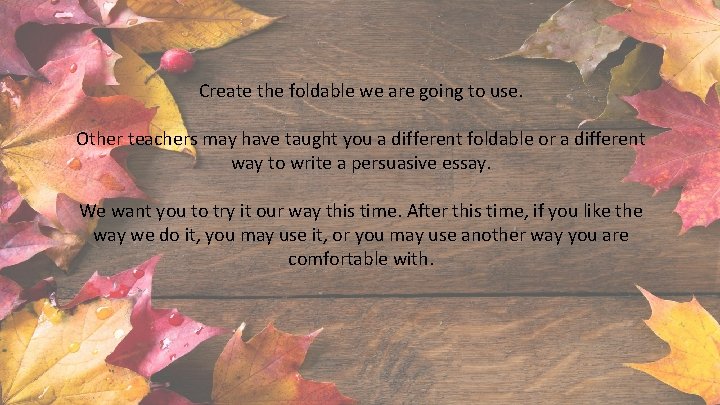 Create the foldable we are going to use.

Other teachers may have taught you a different foldable or a different way to write a persuasive essay.

We want you to try it our way this time. After this time, if you like the way we do it, you may use it, or you may use another way you are comfortable with.